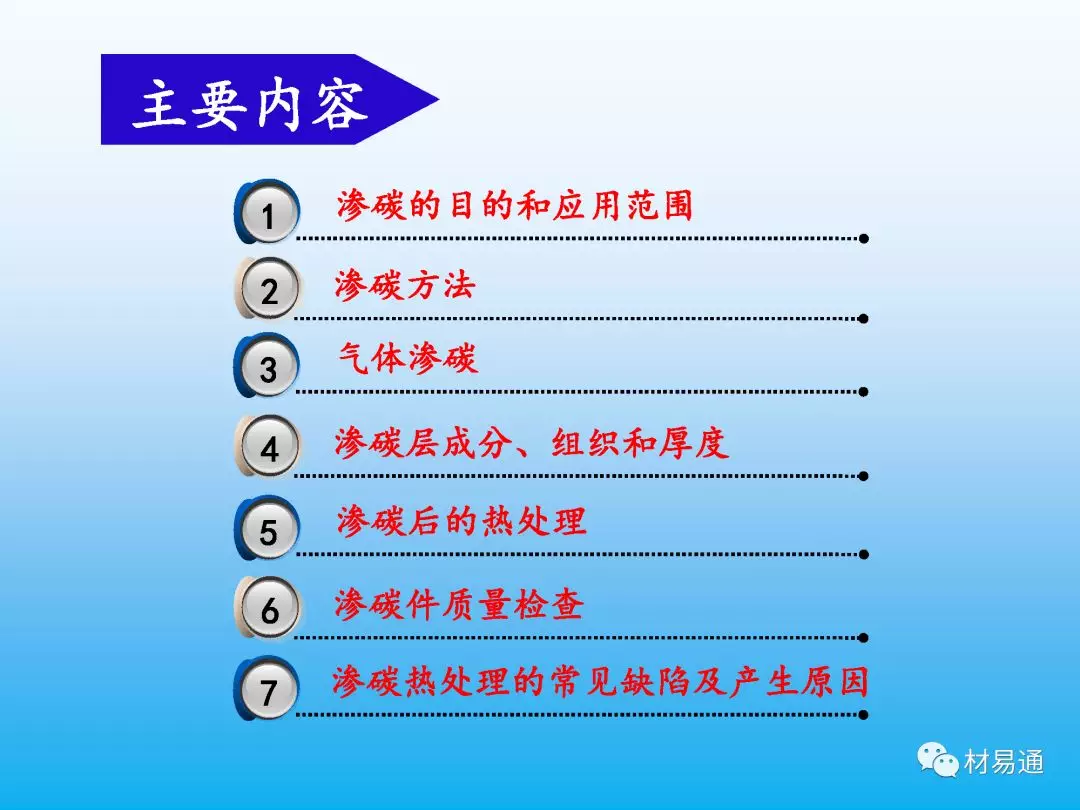 主要内容

1 渗碳的目的和应用范围

2 渗碳方法

3 气体渗碳

4 渗碳层成分、组织和厚度

5 渗碳后的热处理

6 渗碳件质量检查

7 渗碳热处理的常见缺陷及产生原因

材易通